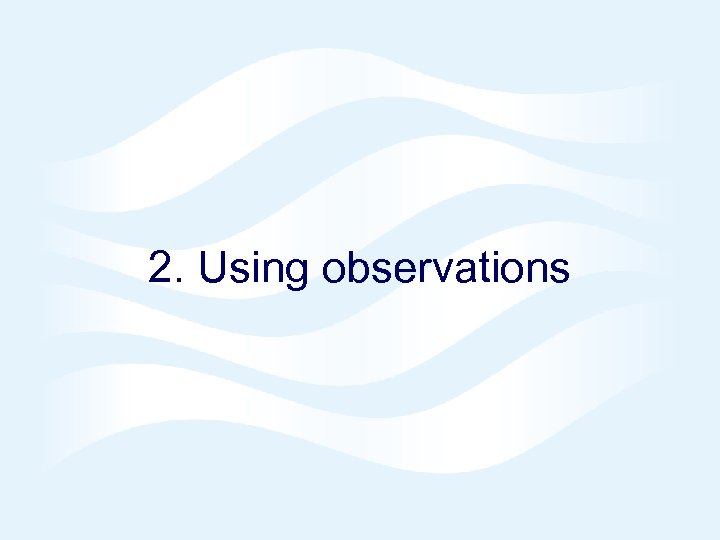 2. Using observations